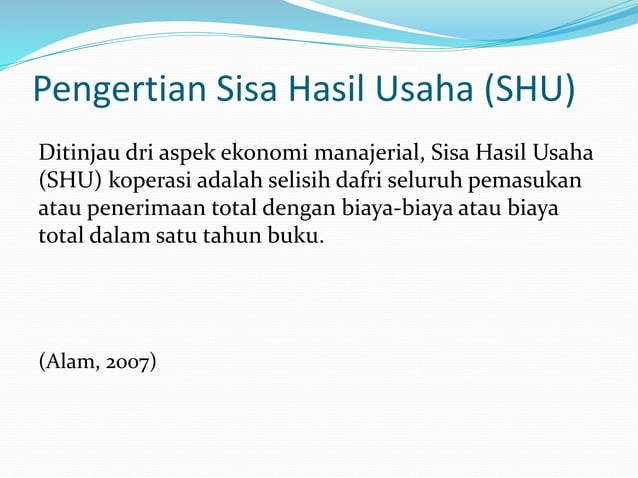 Pengertian Sisa Hasil Usaha (SHU)

Ditinjau dri aspek ekonomi manajerial, Sisa Hasil Usaha (SHU) koperasi adalah selisih dafri seluruh pemasukan atau penerimaan total dengan biaya-biaya atau biaya total dalam satu tahun buku.

(Alam, 2007)